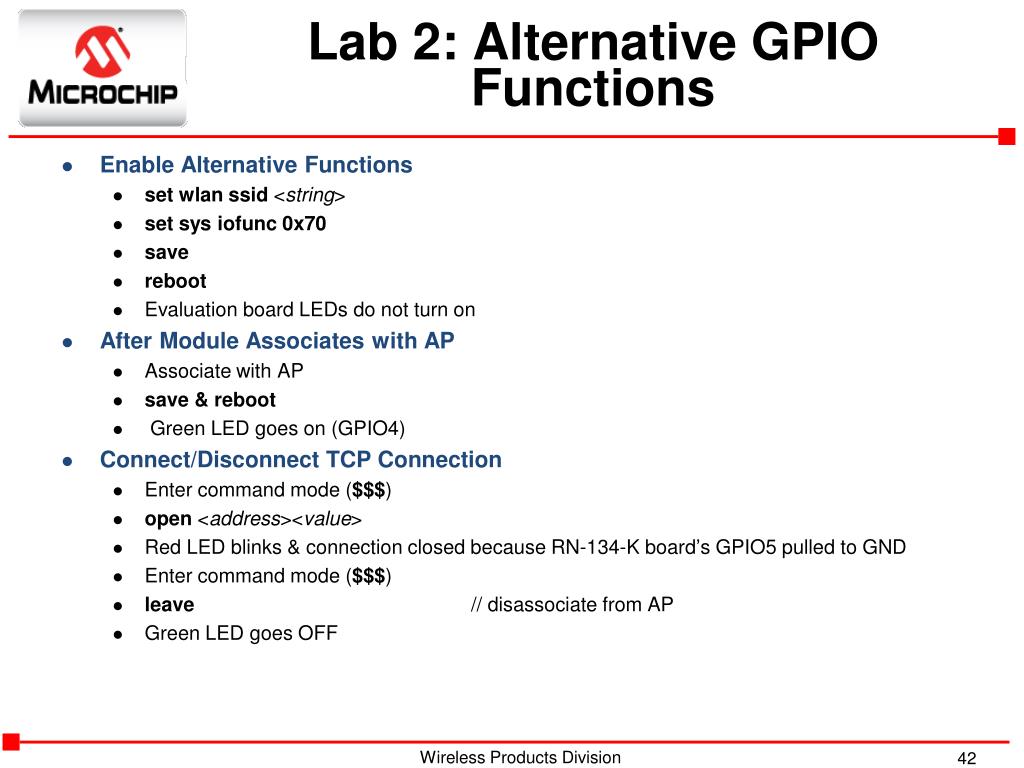 MICROCHIP

Lab 2: Alternative GPIO Functions

- Enable Alternative Functions
  - set wlan ssid <string>
  - set sys iofunc 0x70
  - save
  - reboot
  - Evaluation board LEDs do not turn on
- After Module Associates with AP
  - Associate with AP
  - save & reboot
  - Green LED goes on (GPIO4)
- Connect/Disconnect TCP Connection
  - Enter command mode ($$$)
  - open <address><value>
  - Red LED blinks & connection closed because RN-134-K board's GPIO5 pulled to GND
  - Enter command mode ($$$)
  - leave // disassociate from AP
  - Green LED goes OFF

Wireless Products Division

42